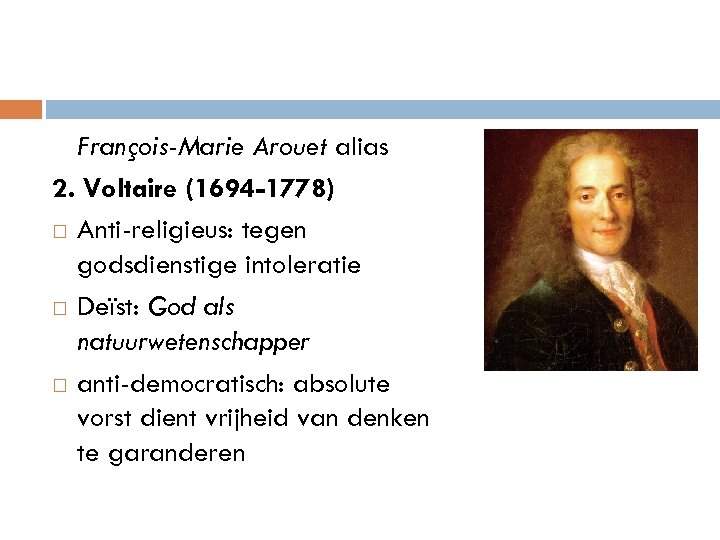 François-Marie Arouet alias

2. Voltaire (1694-1778)

□ Anti-religieus: tegen godsdienstige intoleratie

□ Deïst: God als natuurwetenschapper

□ anti-democratisch: absolute vorst dient vrijheid van denken te garanderen